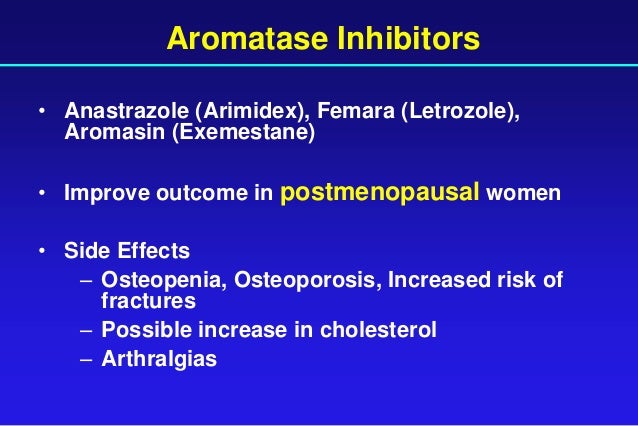 Aromatase Inhibitors

• Anastrazole (Arimidex), Femara (Letrozole), Aromasin (Exemestane)

• Improve outcome in postmenopausal women

• Side Effects
– Osteopenia, Osteoporosis, Increased risk of fractures
– Possible increase in cholesterol
– Arthralgias